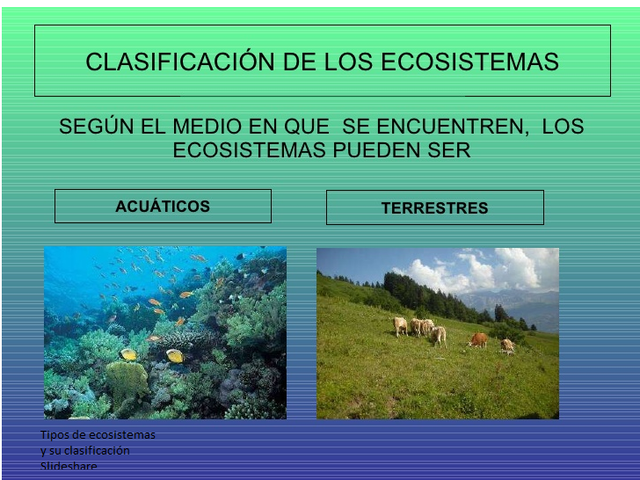 CLASIFICACIÓN DE LOS ECOSISTEMAS

SEGÚN EL MEDIO EN QUE SE ENCUENTREN, LOS ECOSISTEMAS PUEDEN SER

ACUÁTICOS

TERRESTRES

Tipos de ecosistemas y su clasificación Slideshare